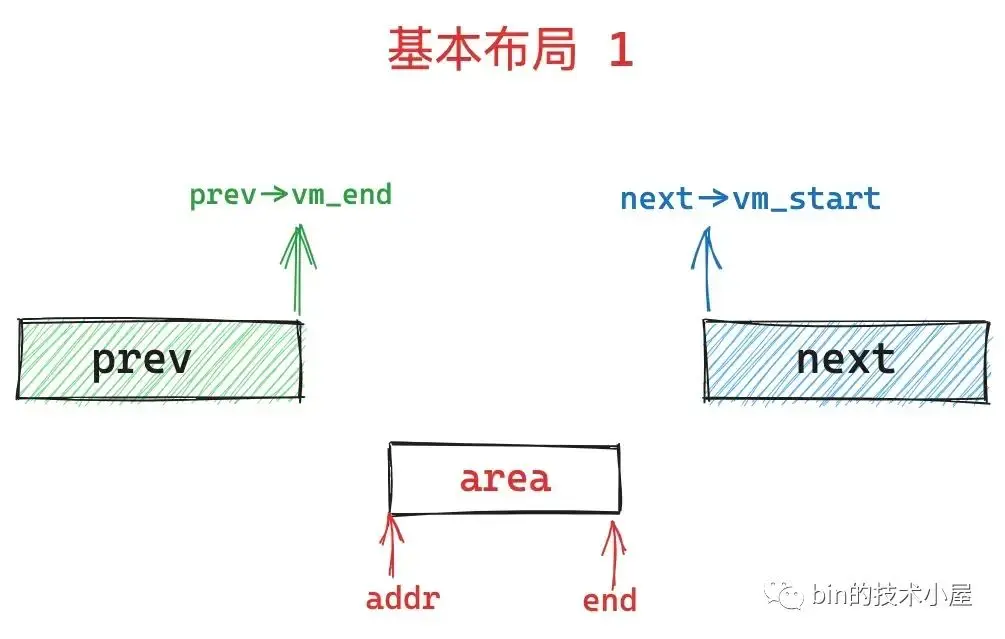 基本布局 1

prev→vm_end

next→vm_start

prev

next

area

addr

end

bin的技术小屋